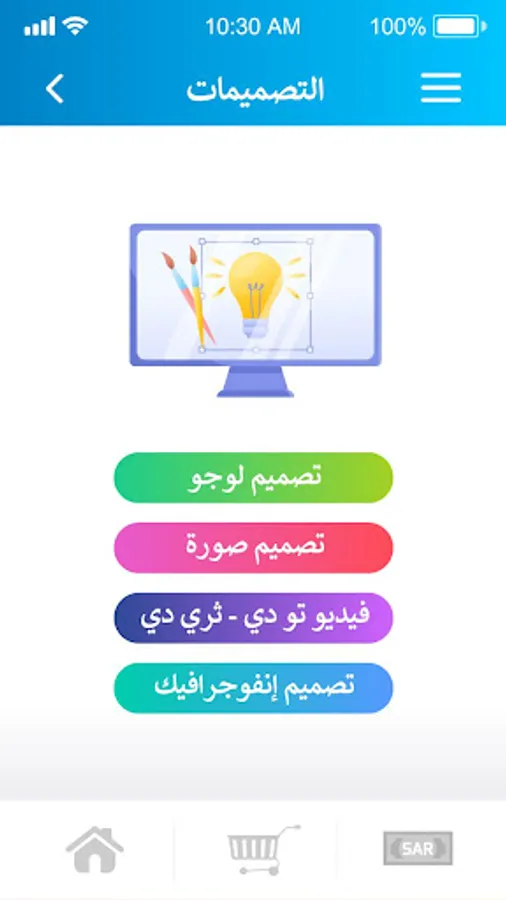 10:30 AM
100%
التصميمات
تصميم لوجو
تصميم صورة
فيديو تو دي - ثري دي
تصميم إنفوجرافيك
SAR